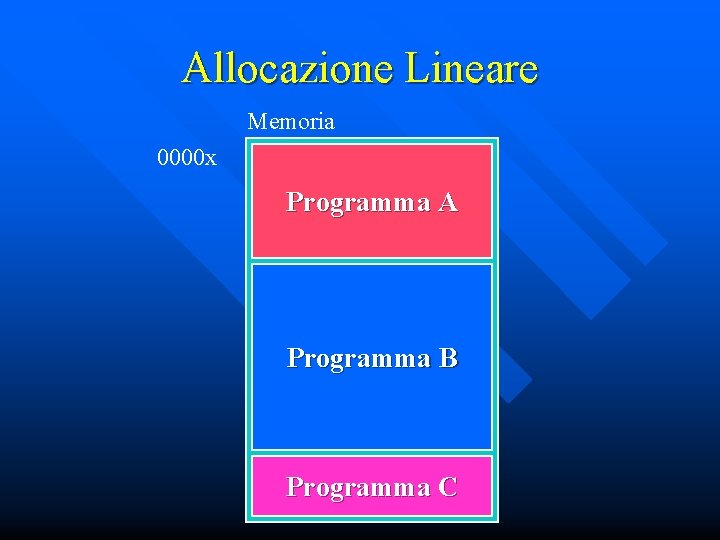 Allocazione Lineare

Memoria

0000x

Programma A

Programma B

Programma C